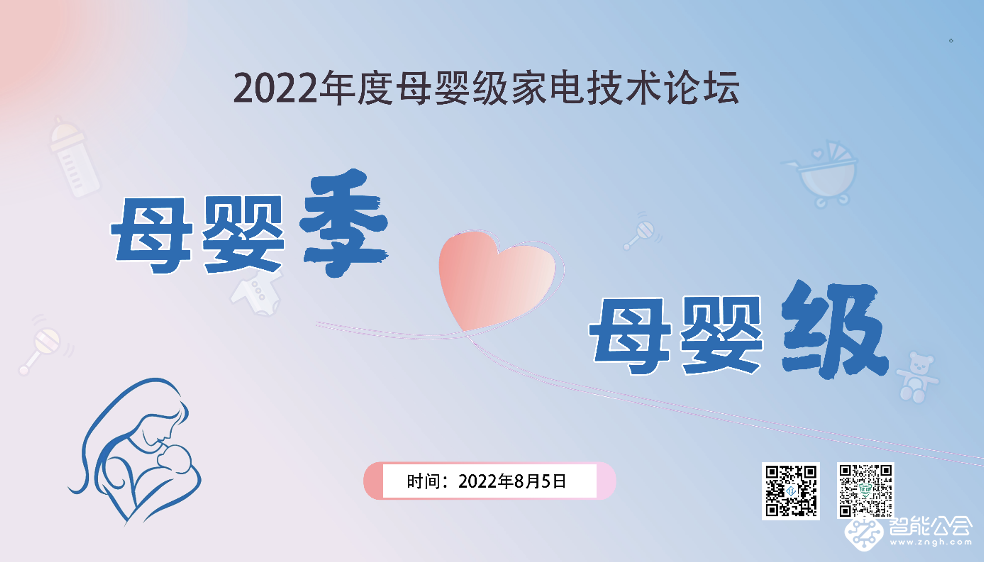 2022年度母婴级家电技术论坛

母婴季

母婴级

时间：2022年8月5日

智能公会
www.zngh.com